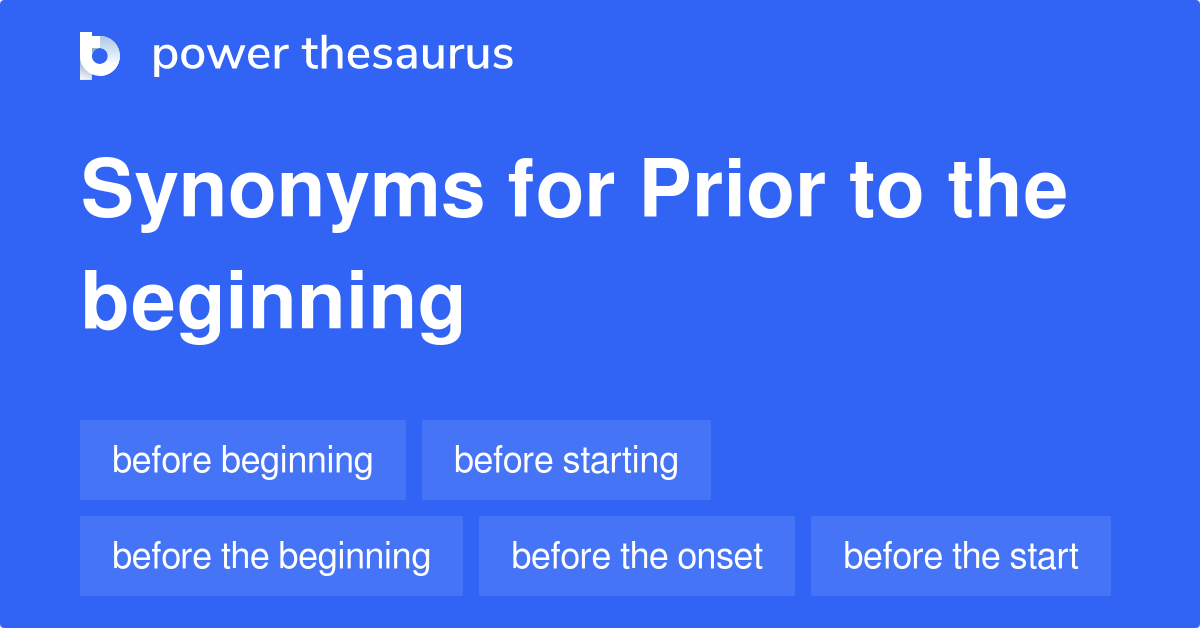 power thesaurus

Synonyms for Prior to the beginning

before beginning
before starting
before the beginning
before the onset
before the start